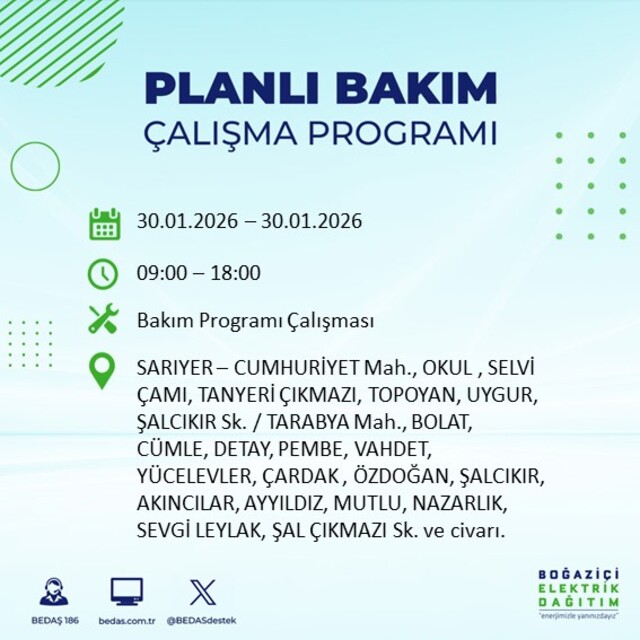 PLANLI BAKIM
ÇALIŞMA PROGRAMI

30.01.2026 – 30.01.2026

09:00 – 18:00

Bakım Programı Çalışması

SARIYER – CUMHURİYET Mah., OKUL , SELVİ ÇAMI, TANYERİ ÇIKMAZI, TOPOYAN, UYGUR, ŞALCIKIR Sk. / TARABYA Mah., BOLAT, CÜMLE, DETAY, PEMBE, VAHDET, YÜCELEVLER, ÇARDAK , ÖZDOĞAN, ŞALCIKIR, AKINCILAR, AYYILDIZ, MUTLU, NAZARLIK, SEVGİ LEYLAK, ŞAL ÇIKMAZI Sk. ve civarı.

BEDAŞ 186
bedas.com.tr
@BEDASdestek

BOĞAZİÇİ
ELEKTRİK
DAĞITIM
"enerjimizle yanınızdayız"